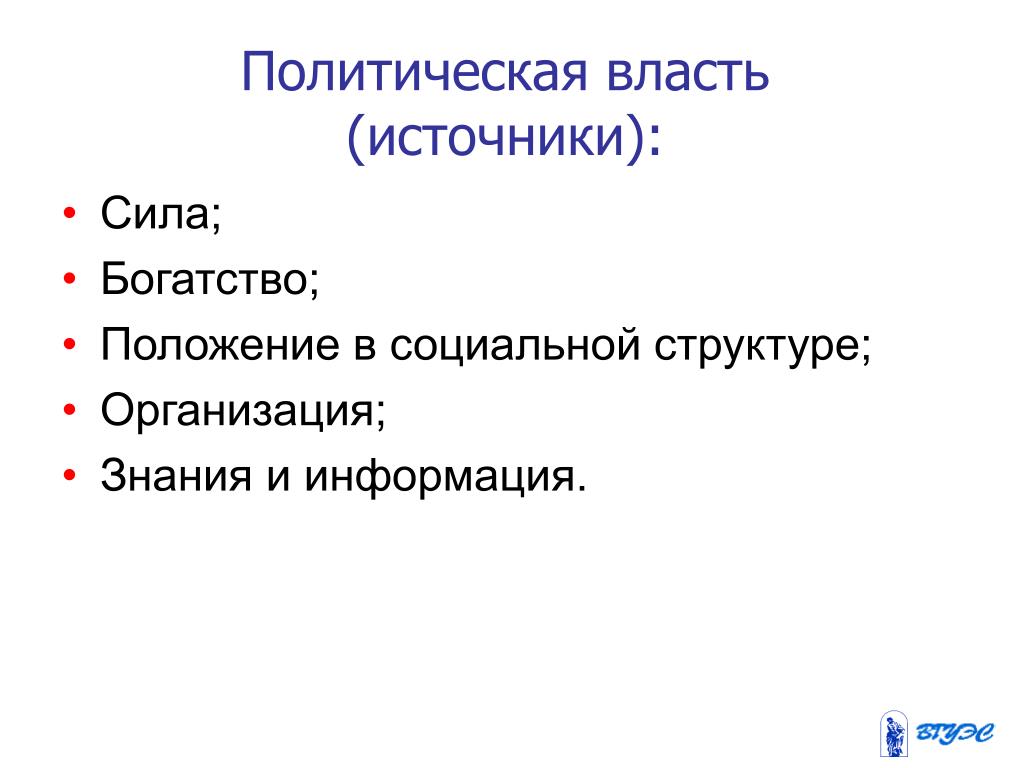 Политическая власть (источники):

• Сила;
• Богатство;
• Положение в социальной структуре;
• Организация;
• Знания и информация.

ВГУЭС